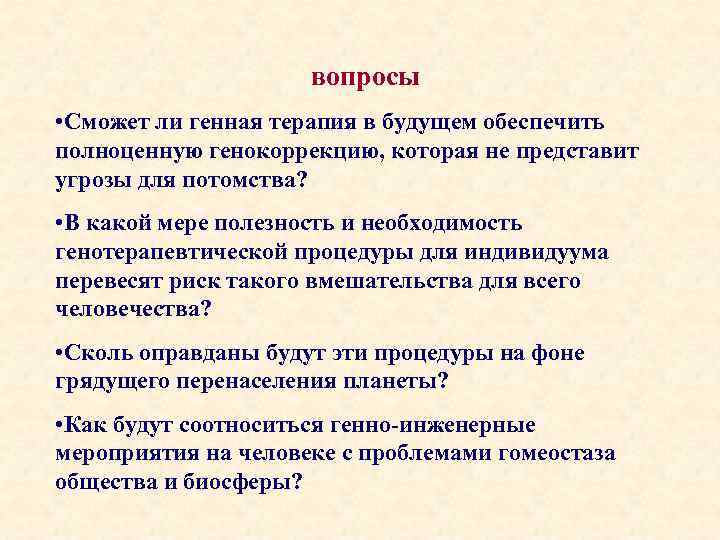 вопросы

•Сможет ли генная терапия в будущем обеспечить полноценную генокоррекцию, которая не представит угрозы для потомства?

•В какой мере полезность и необходимость генотерапевтической процедуры для индивидуума перевесят риск такого вмешательства для всего человечества?

•Сколь оправданы будут эти процедуры на фоне грядущего перенаселения планеты?

•Как будут соотноситься генно-инженерные мероприятия на человеке с проблемами гомеостаза общества и биосферы?